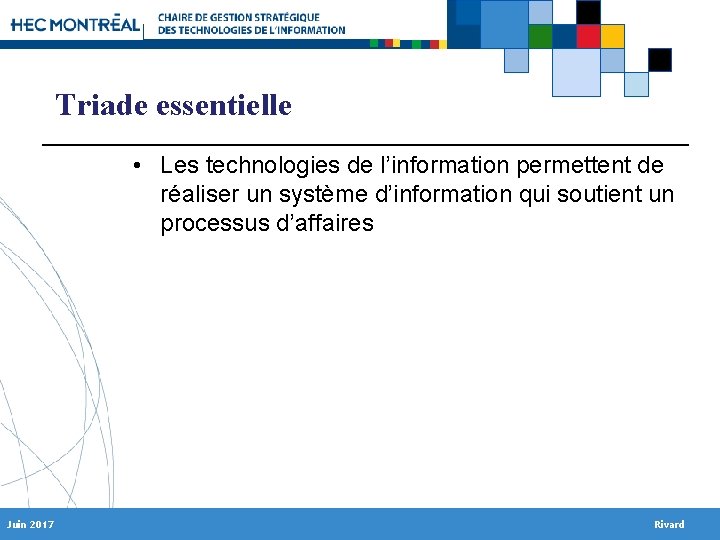 HEC MONTRĒAL CHAIRE DE GESTION STRATÉGIQUE DES TECHNOLOGIES DE L'INFORMATION

Triade essentielle

• Les technologies de l'information permettent de réaliser un système d'information qui soutient un processus d'affaires

Juin 2017

Rivard